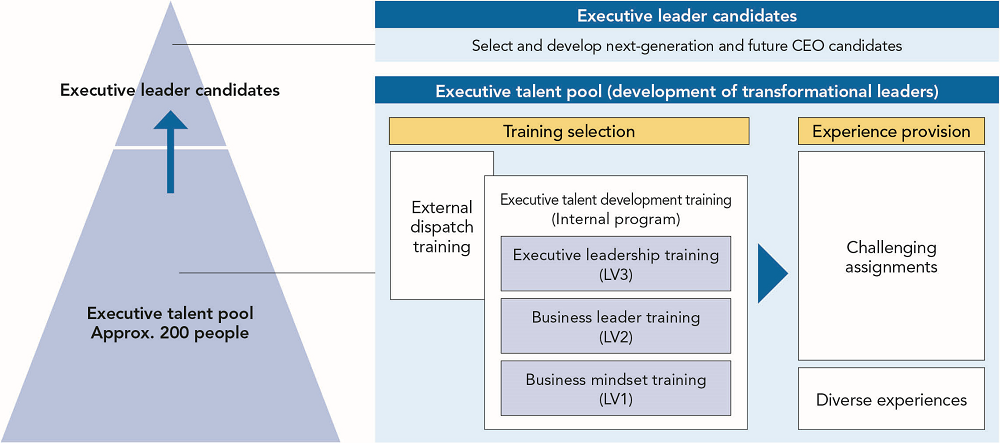 Executive leader candidates

Executive talent pool
Approx. 200 people

Executive leader candidates

Select and develop next-generation and future CEO candidates

Executive talent pool (development of transformational leaders)

Training selection

External dispatch training

Executive talent development training (Internal program)

Executive leadership training (LV3)

Business leader training (LV2)

Business mindset training (LV1)

Experience provision

Challenging assignments

Diverse experiences